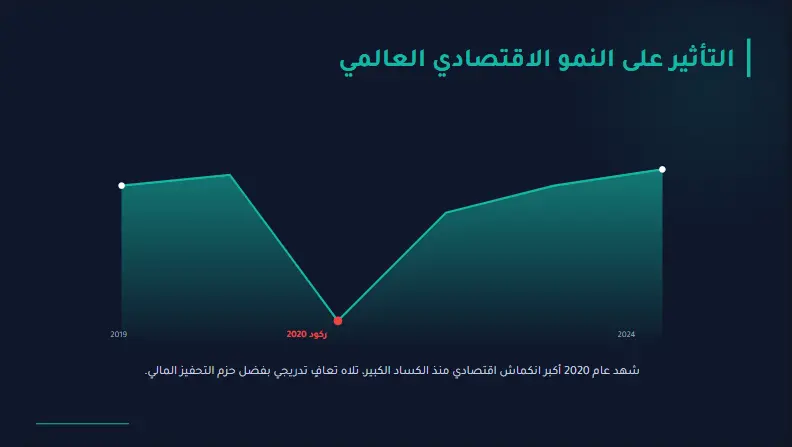 التأثير على النمو الاقتصادي العالمي

2019

ركود 2020

2024

شهد عام 2020 أكبر انكماش اقتصادي منذ الكساد الكبير، تلاه تعافٍ تدريجي بفضل حزم التحفيز المالي.